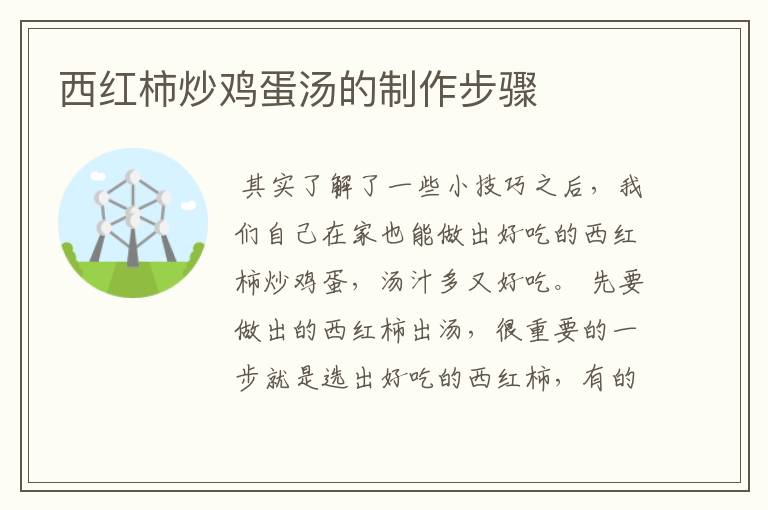 西红柿炒鸡蛋汤的制作步骤

其实了解了一些小技巧之后，我们自己在家也能做出好吃的西红柿炒鸡蛋，汤汁多又好吃。 先要做出的西红柿出汤，很重要的一步就是选出好吃的西红柿，有的